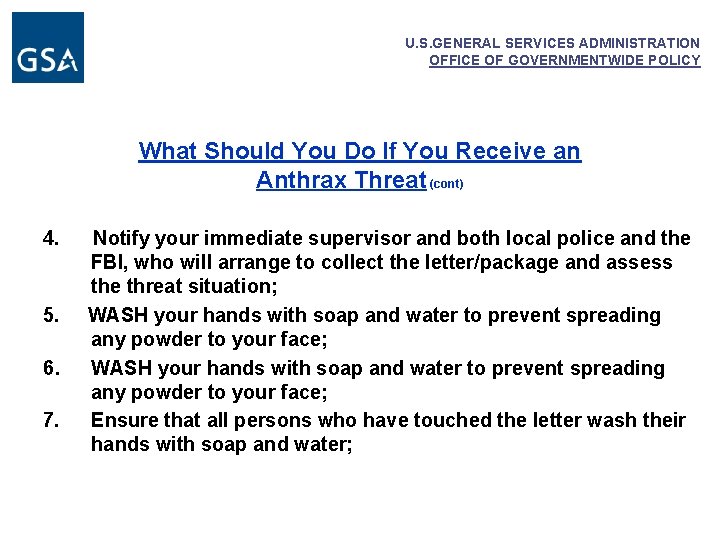 GSA

U.S.GENERAL SERVICES ADMINISTRATION
OFFICE OF GOVERNMENTWIDE POLICY

What Should You Do If You Receive an Anthrax Threat (cont)

4. Notify your immediate supervisor and both local police and the FBI, who will arrange to collect the letter/package and assess the threat situation;

5. WASH your hands with soap and water to prevent spreading any powder to your face;

6. WASH your hands with soap and water to prevent spreading any powder to your face;

7. Ensure that all persons who have touched the letter wash their hands with soap and water;